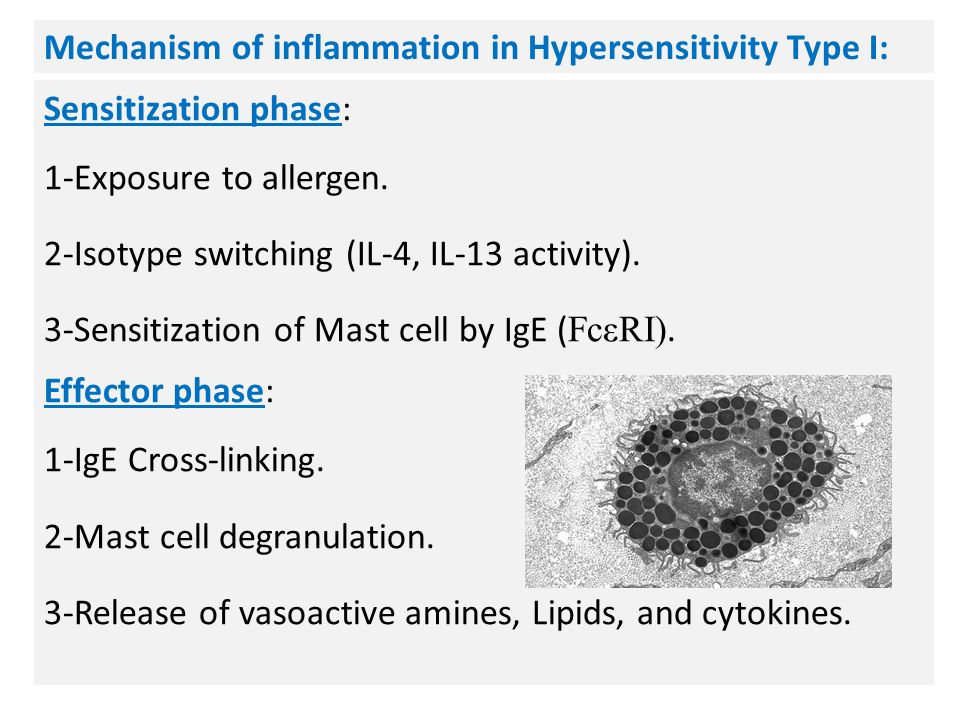 Mechanism of inflammation in Hypersensitivity Type I:

Sensitization phase:

1-Exposure to allergen.

2-Isotype switching (IL-4, IL-13 activity).

3-Sensitization of Mast cell by IgE (FcεRI).

Effector phase:

1-IgE Cross-linking.

2-Mast cell degranulation.

3-Release of vasoactive amines, Lipids, and cytokines.